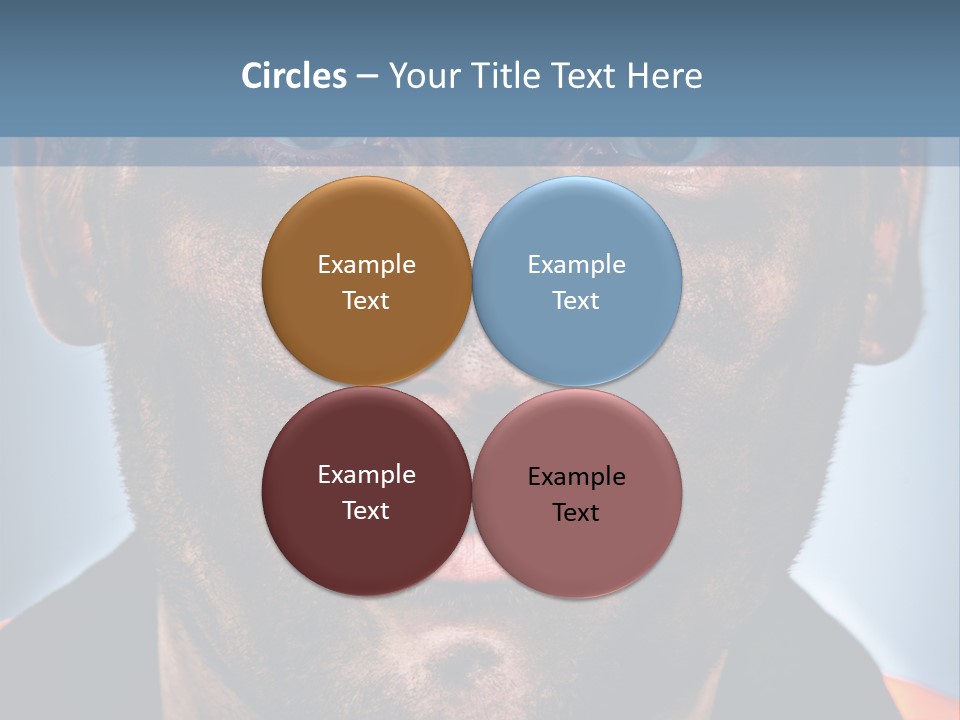 Circles – Your Title Text Here

Example Text

Example Text

Example Text

Example Text